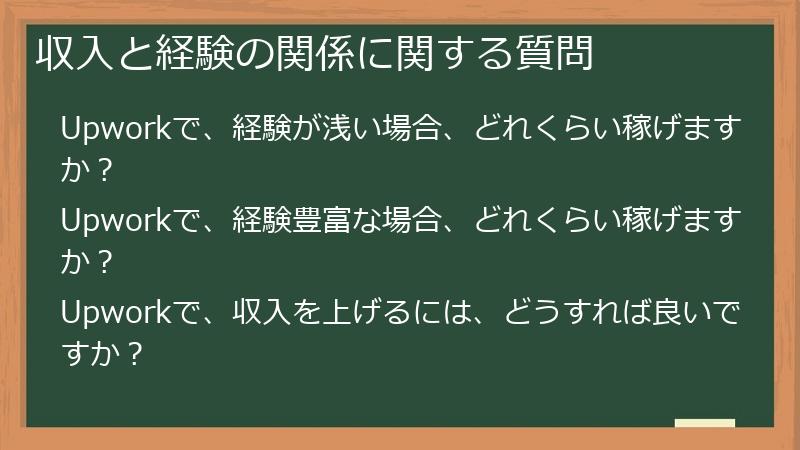 収入と経験の関係に関する質問

Upworkで、経験が浅い場合、どれくらい稼げますか？

Upworkで、経験豊富な場合、どれくらい稼げますか？

Upworkで、収入を上げるには、どうすれば良いですか？